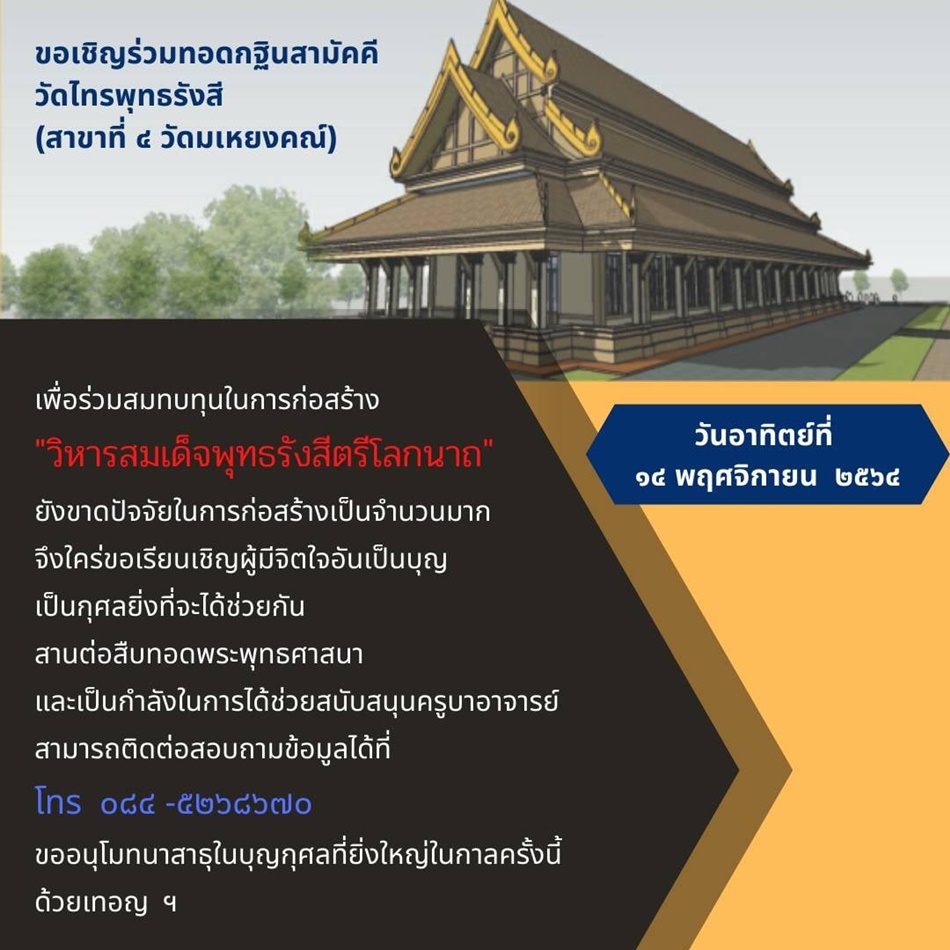 ขอเชิญร่วมทอดกฐินสามัคคี
วัดไทรพุทธรังสี
(สาขาที่ ๔ วัดมเหยงคณ์)

เพื่อร่วมสมทบทุนในการก่อสร้าง
"วิหารสมเด็จพุทธรังสีตรีโลกนาถ"
ยังขาดปัจจัยในการก่อสร้างเป็นจำนวนมาก
จึงใคร่ขอเรียนเชิญผู้มีจิตใจอันเป็นบุญ
เป็นกุศลยิ่งที่จะได้ช่วยกัน
สานต่อสืบทอดพระพุทธศาสนา
และเป็นกำลังในการได้ช่วยสนับสนุนครูบาอาจารย์
สามารถติดต่อสอบถามข้อมูลได้ที่
โทร ๐๘๔ -๕๒๖๘๖๗๐
ขออนุโมทนาสาธุในบุญกุศลที่ยิ่งใหญ่ในกาลครั้งนี้
ด้วยเทอญ ฯ

วันอาทิตย์ที่
๑๔ พฤศจิกายน ๒๕๖๔